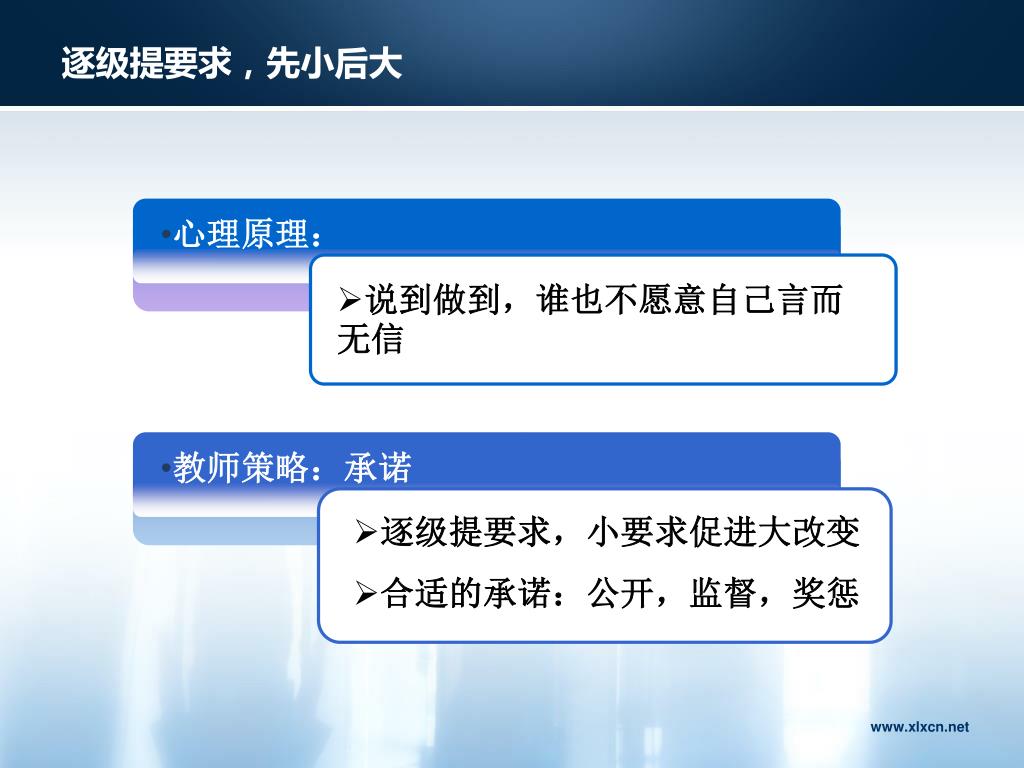 逐级提要求，先小后大

•心理原理：

➢说到做到，谁也不愿意自己言而无信

•教师策略：承诺

➢逐级提要求，小要求促进大改变

➢合适的承诺：公开，监督，奖惩

www.xlxcn.net